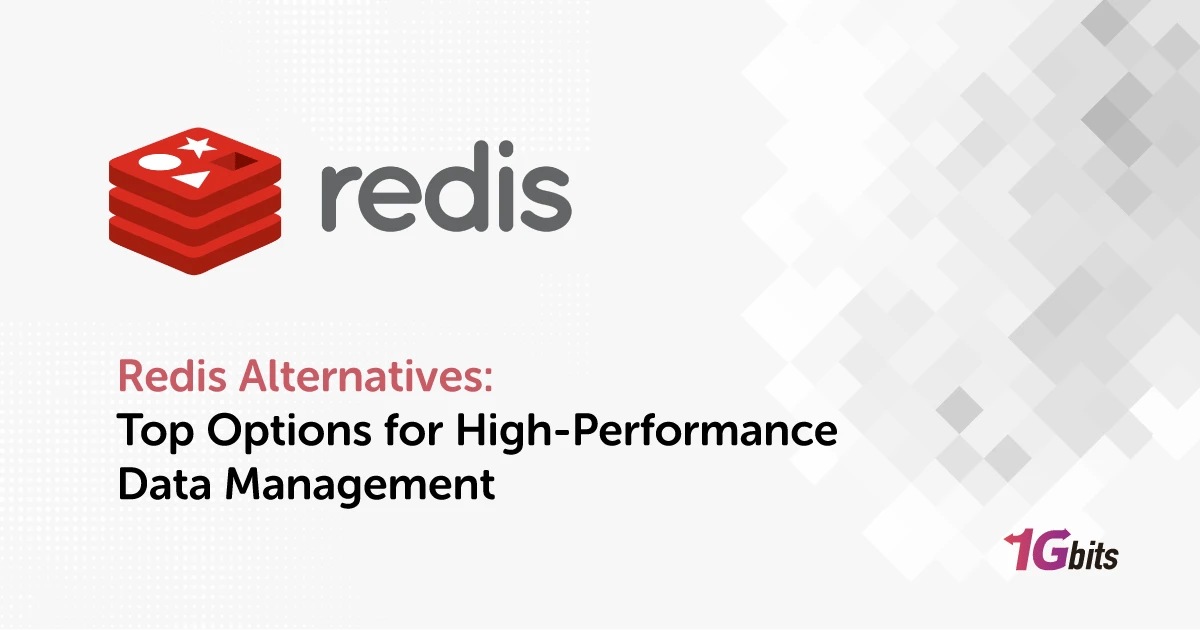 redis

Redis Alternatives:
Top Options for High-Performance Data Management

1Gbits